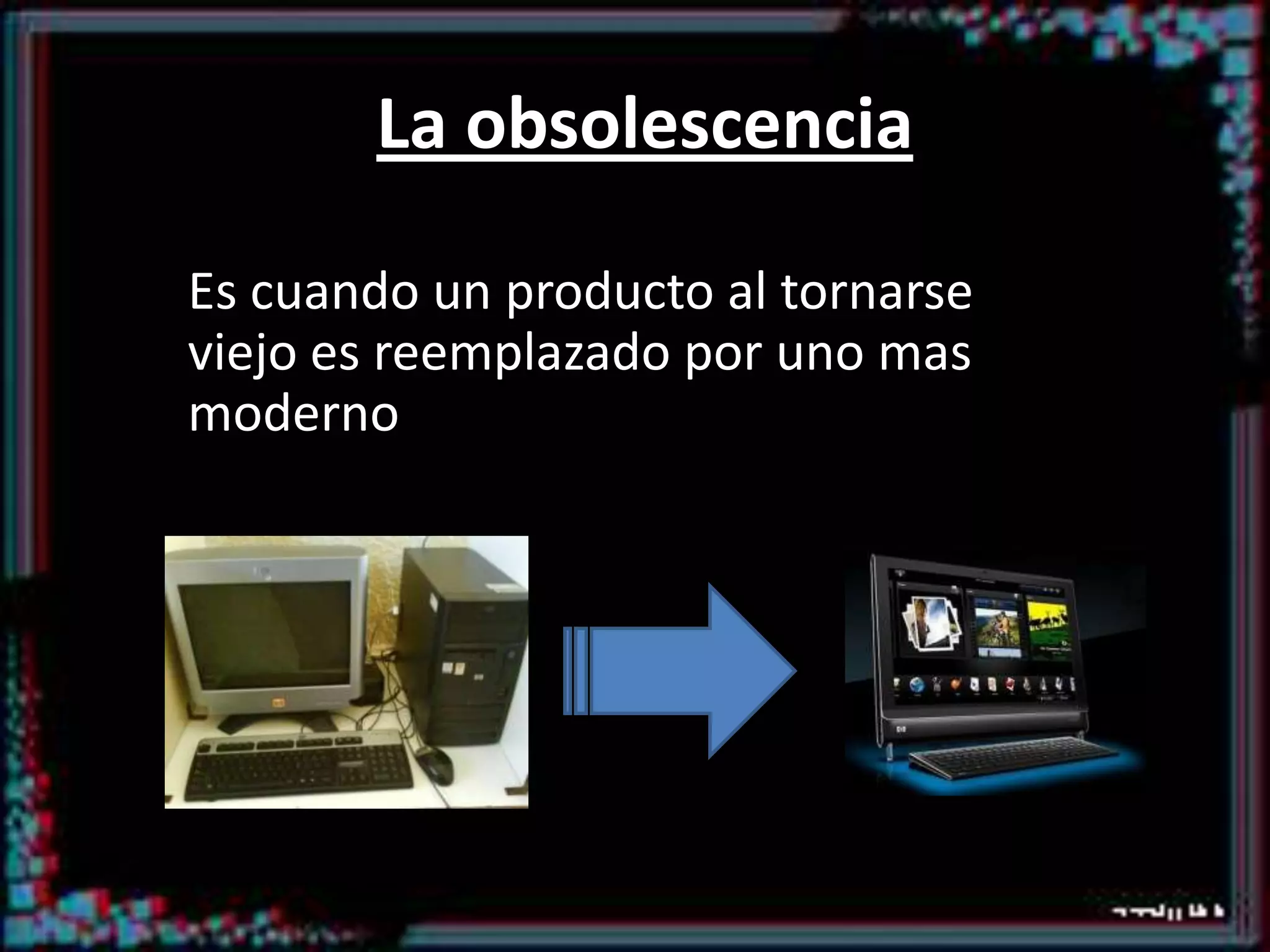 La obsolescencia

Es cuando un producto al tornarse viejo es reemplazado por uno mas moderno